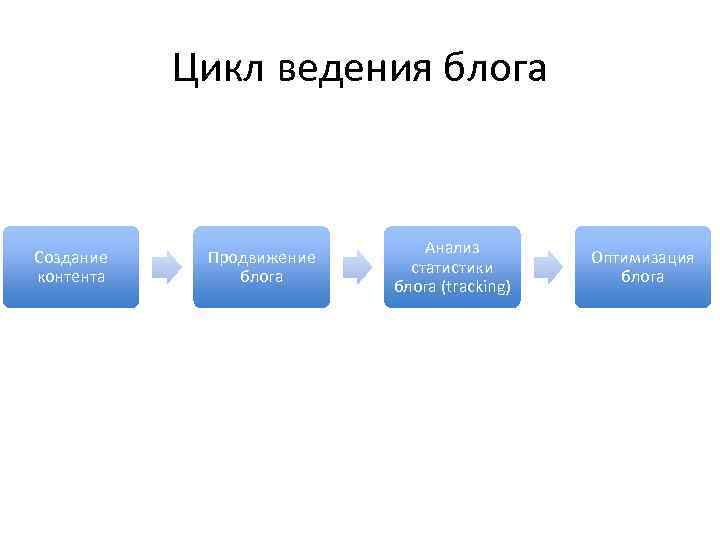 Цикл ведения блога

Создание контента

Продвижение блога

Анализ статистики блога (tracking)

Оптимизация блога